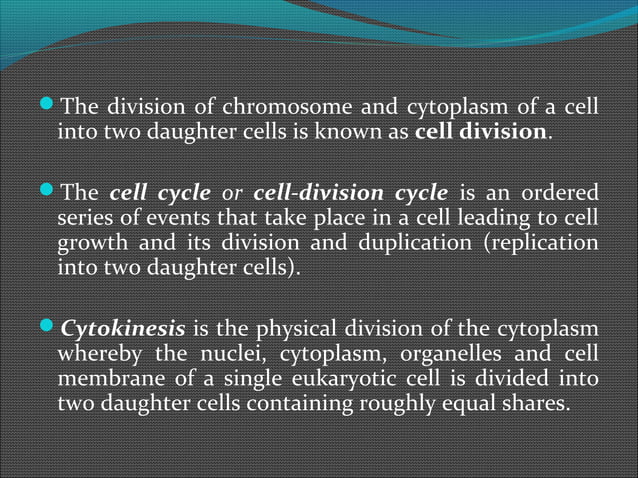 The division of chromosome and cytoplasm of a cell into two daughter cells is known as cell division.

The cell cycle or cell-division cycle is an ordered series of events that take place in a cell leading to cell growth and its division and duplication (replication into two daughter cells).

Cytokinesis is the physical division of the cytoplasm whereby the nuclei, cytoplasm, organelles and cell membrane of a single eukaryotic cell is divided into two daughter cells containing roughly equal shares.